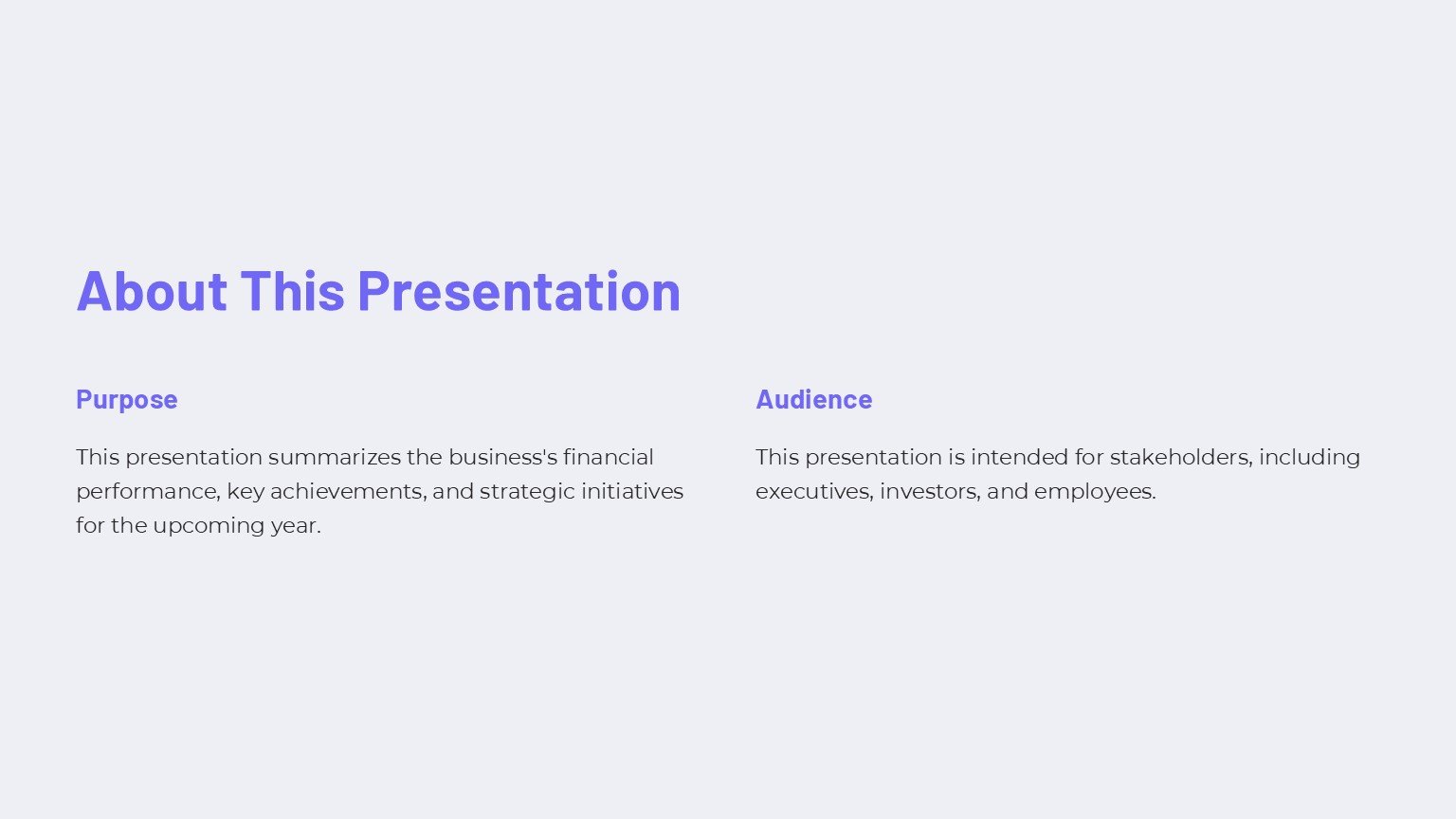 About This Presentation

Purpose

This presentation summarizes the business's financial performance, key achievements, and strategic initiatives for the upcoming year.

Audience

This presentation is intended for stakeholders, including executives, investors, and employees.